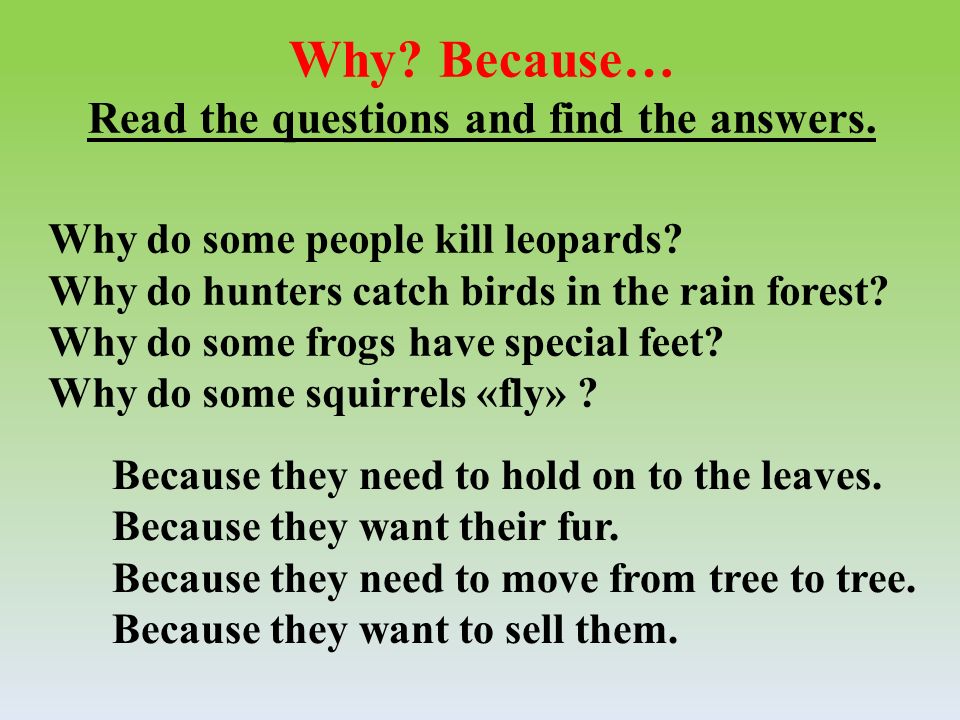 Why? Because…
Read the questions and find the answers.

Why do some people kill leopards?
Why do hunters catch birds in the rain forest?
Why do some frogs have special feet?
Why do some squirrels «fly» ?

Because they need to hold on to the leaves.
Because they want their fur.
Because they need to move from tree to tree.
Because they want to sell them.